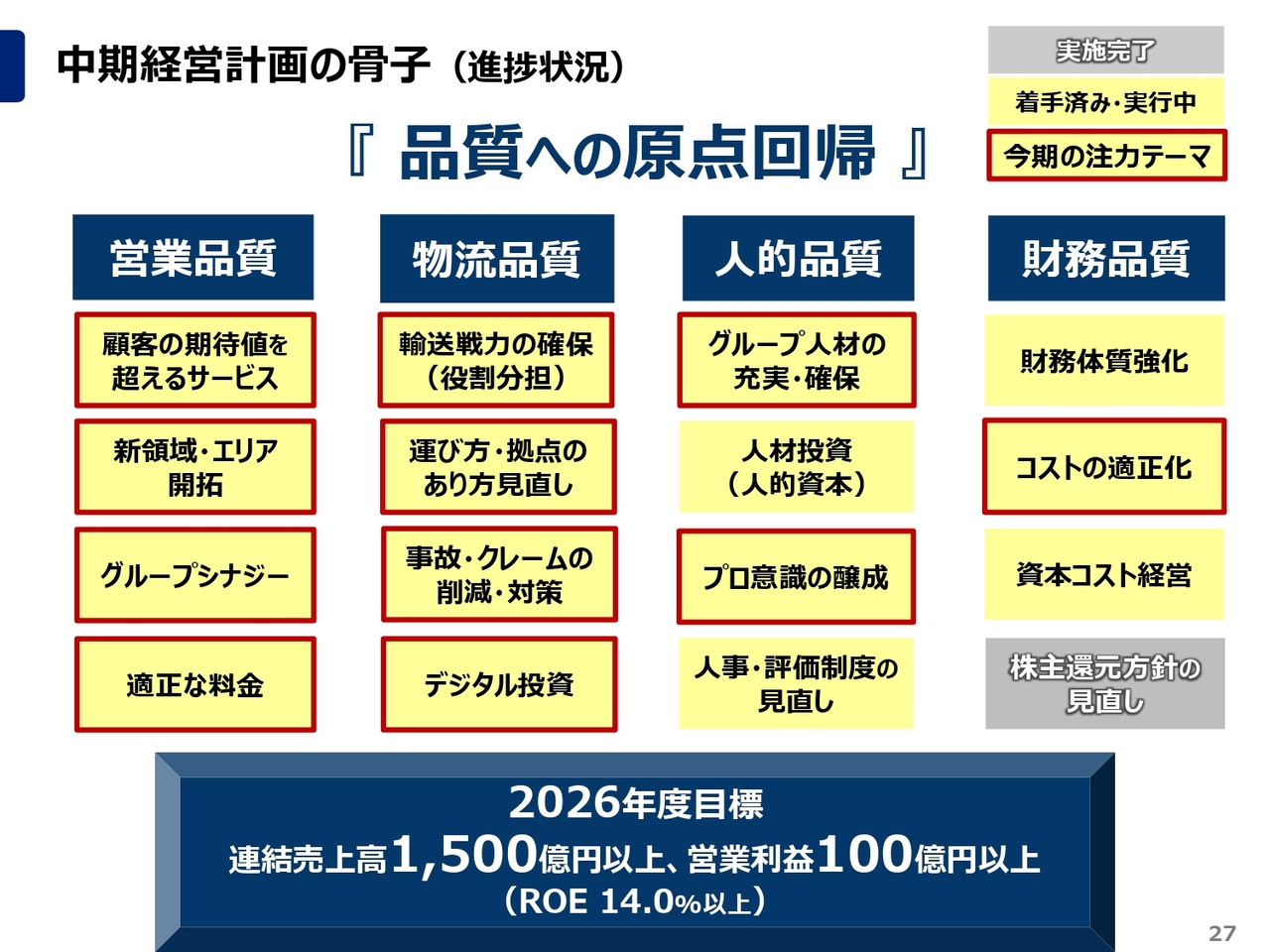 中期経営計画の骨子（進捗状況）

実施完了

着手済み・実行中

今期の注力テーマ

『 品質への原点回帰 』

営業品質

顧客の期待値を超えるサービス

新領域・エリア開拓

グループシナジー

適正な料金

物流品質

輸送戦力の確保（役割分担）

運び方・拠点のあり方見直し

事故・クレームの削減・対策

デジタル投資

人的品質

グループ人材の充実・確保

人材投資（人的資本）

プロ意識の醸成

人事・評価制度の見直し

財務品質

財務体質強化

コストの適正化

資本コスト経営

株主還元方針の見直し

2026年度目標
連結売上高1,500億円以上、営業利益100億円以上
（ROE 14.0%以上）

27